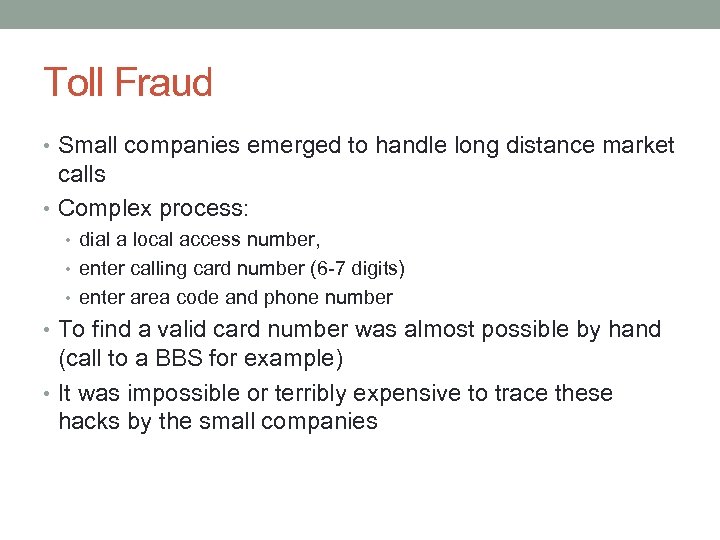 Toll Fraud

• Small companies emerged to handle long distance market calls
• Complex process:
  • dial a local access number,
  • enter calling card number (6-7 digits)
  • enter area code and phone number
• To find a valid card number was almost possible by hand (call to a BBS for example)
• It was impossible or terribly expensive to trace these hacks by the small companies